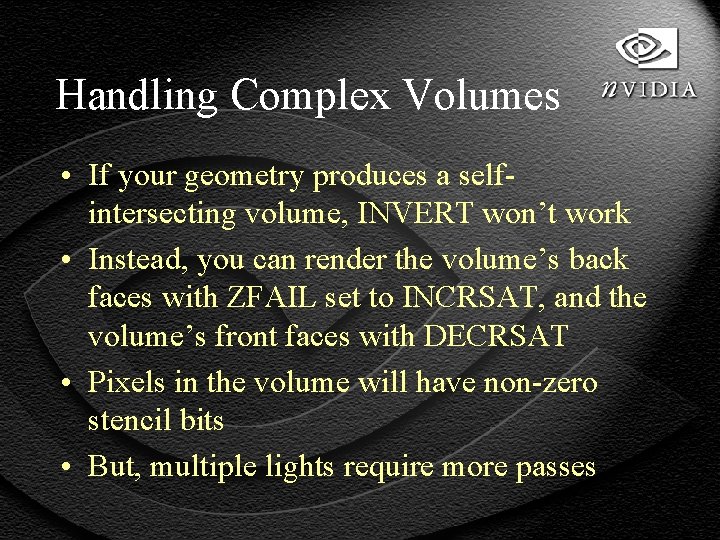 Handling Complex Volumes

nVIDIA

• If your geometry produces a self-intersecting volume, INVERT won't work

• Instead, you can render the volume's back faces with ZFAIL set to INCRSAT, and the volume's front faces with DECRSAT

• Pixels in the volume will have non-zero stencil bits

• But, multiple lights require more passes